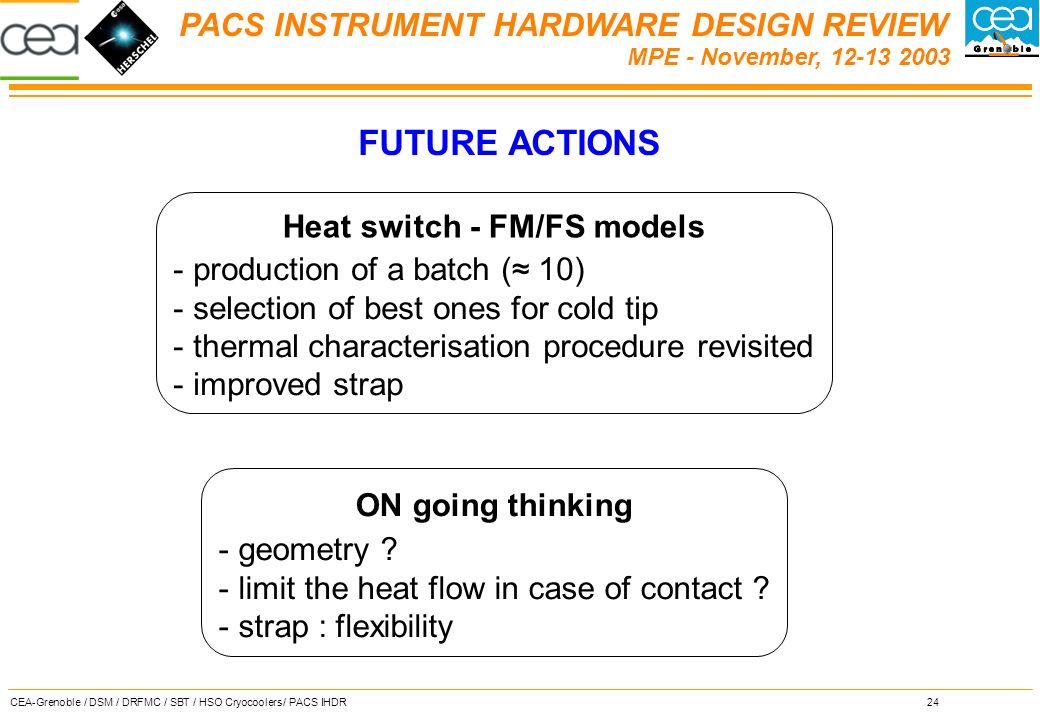 cea

HERSCHEL

PACS INSTRUMENT HARDWARE DESIGN REVIEW
MPE - November, 12-13 2003

cea
Grenoble

FUTURE ACTIONS

Heat switch - FM/FS models
- production of a batch (≈ 10)
- selection of best ones for cold tip
- thermal characterisation procedure revisited
- improved strap

ON going thinking
- geometry ?
- limit the heat flow in case of contact ?
- strap : flexibility

CEA-Grenoble / DSM / DRFMC / SBT / HSO Cryocoolers/ PACS IHDR

24